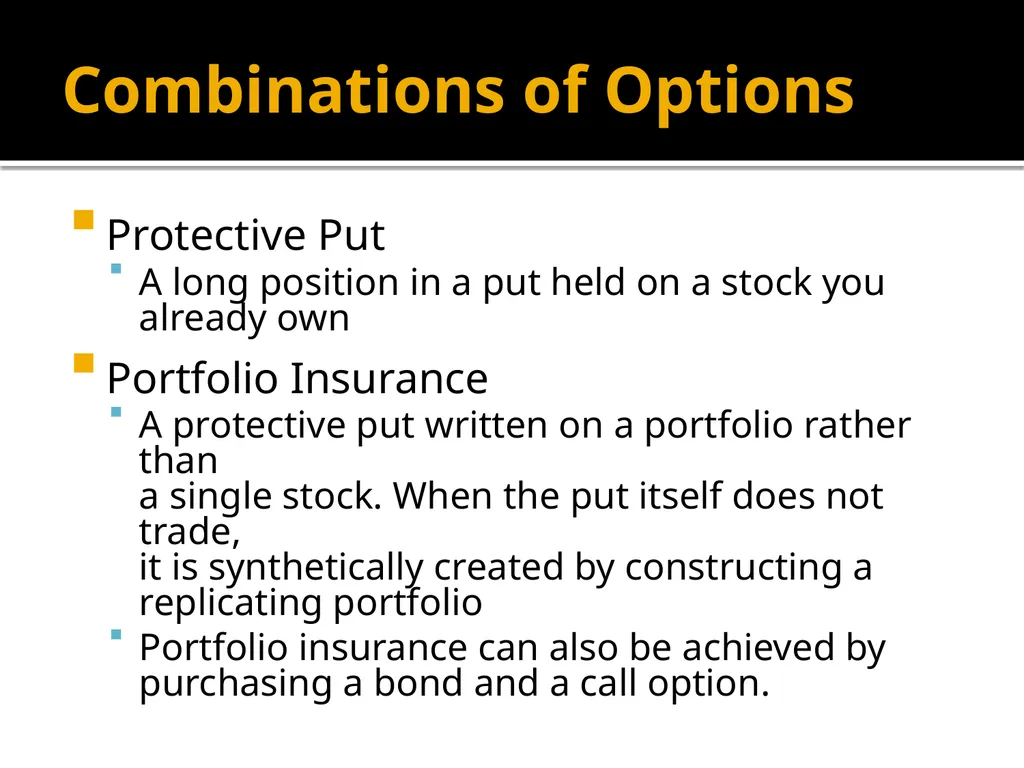 Combinations of Options

Protective Put
A long position in a put held on a stock you already own

Portfolio Insurance
A protective put written on a portfolio rather than a single stock. When the put itself does not trade, it is synthetically created by constructing a replicating portfolio
Portfolio insurance can also be achieved by purchasing a bond and a call option.